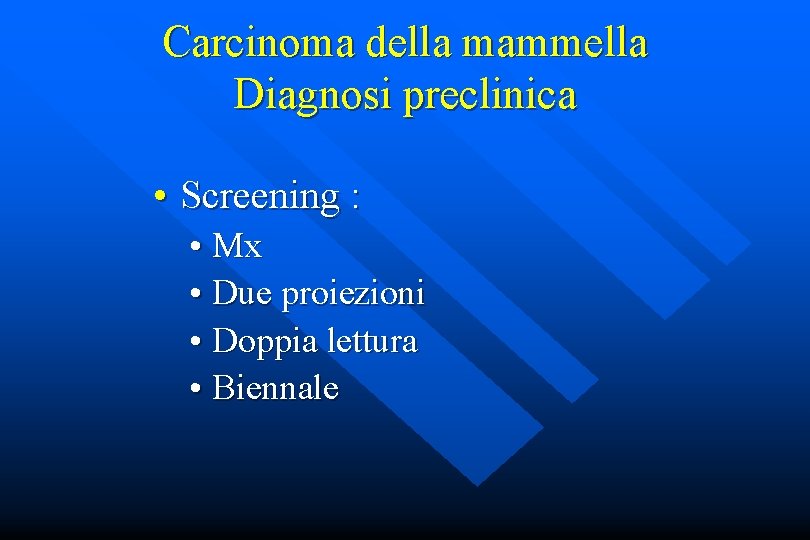 Carcinoma della mammella
Diagnosi preclinica

• Screening :
• Mx
• Due proiezioni
• Doppia lettura
• Biennale